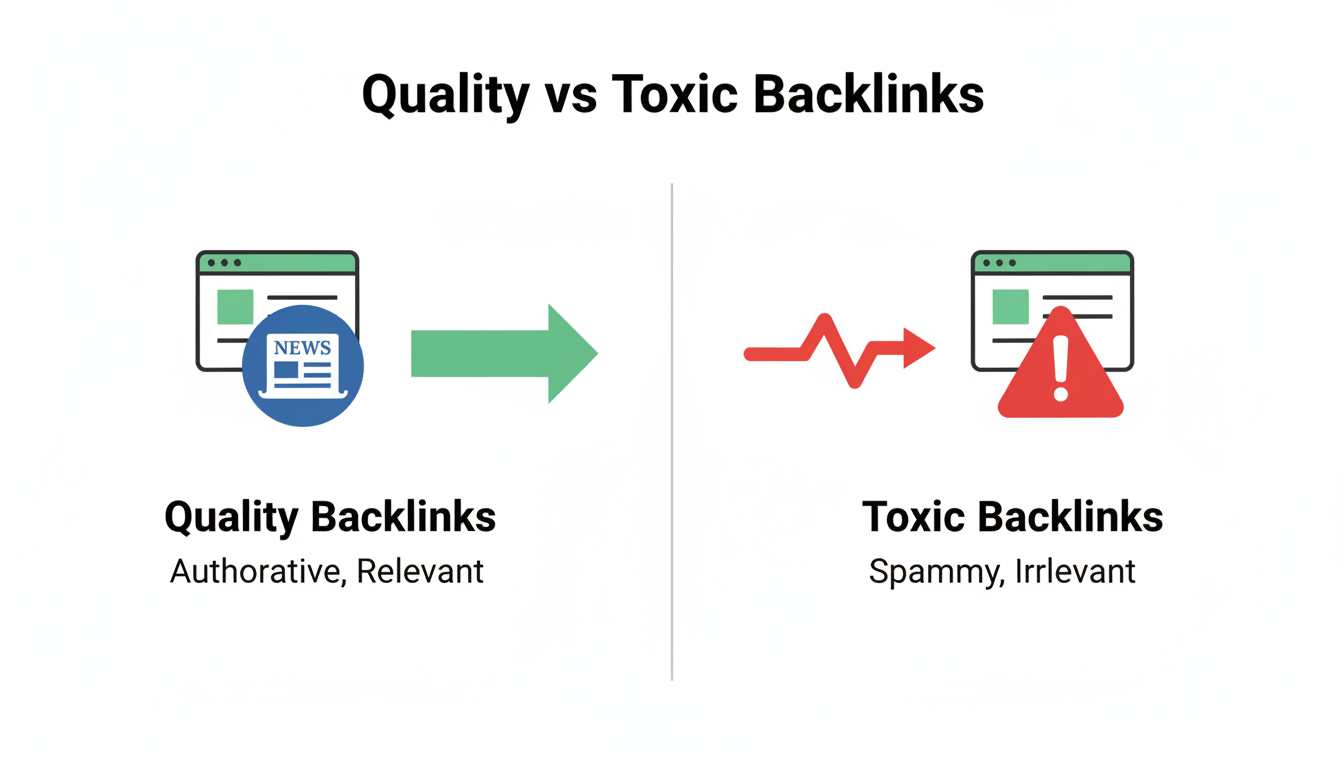 Quality vs Toxic Backlinks

NEWS

Quality Backlinks
Authorative, Relevant

Toxic Backlinks
Spammy, Irrlevant